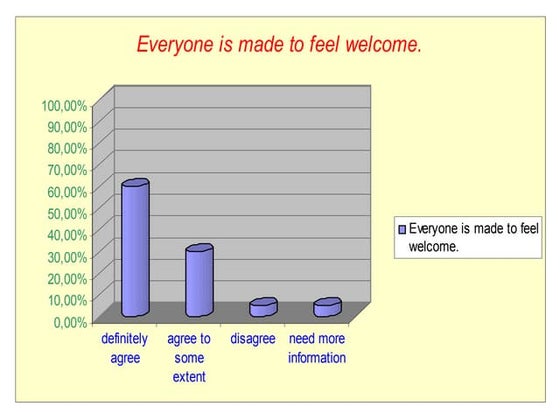 Everyone is made to feel welcome.

100,00%
90,00%
80,00%
70,00%
60,00%
50,00%
40,00%
30,00%
20,00%
10,00%
0,00%

definitely agree
agree to some extent
disagree
need more information

Everyone is made to feel welcome.